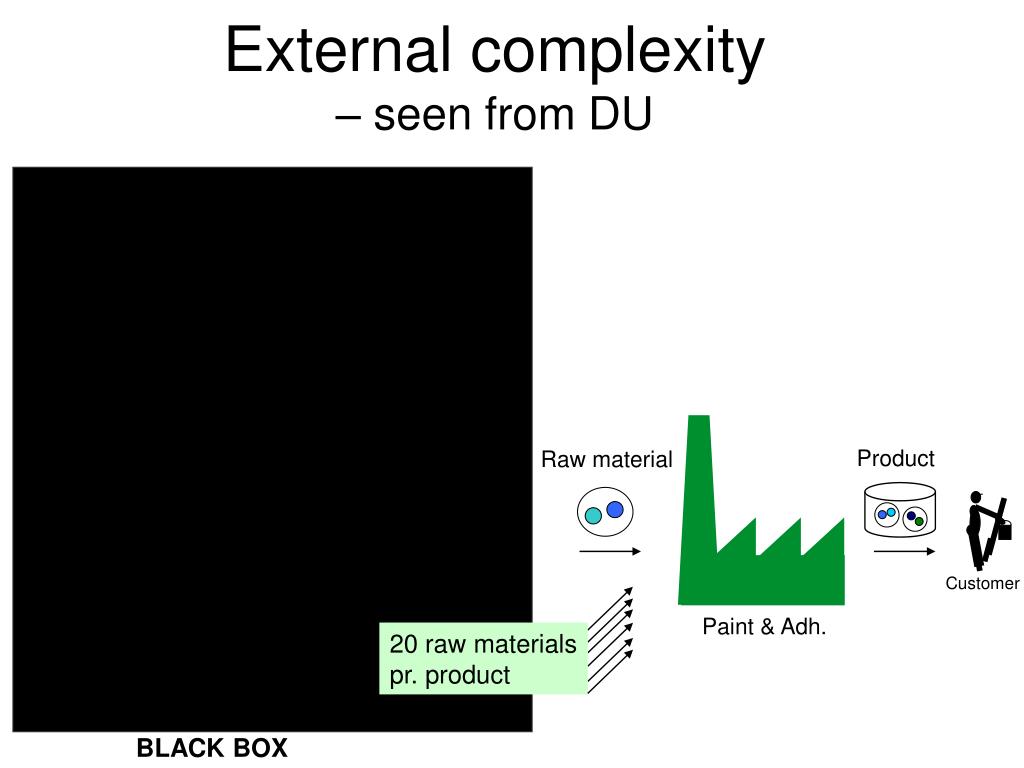 External complexity
– seen from DU

Raw material

Product

Customer

Paint & Adh.

20 raw materials pr. product

BLACK BOX